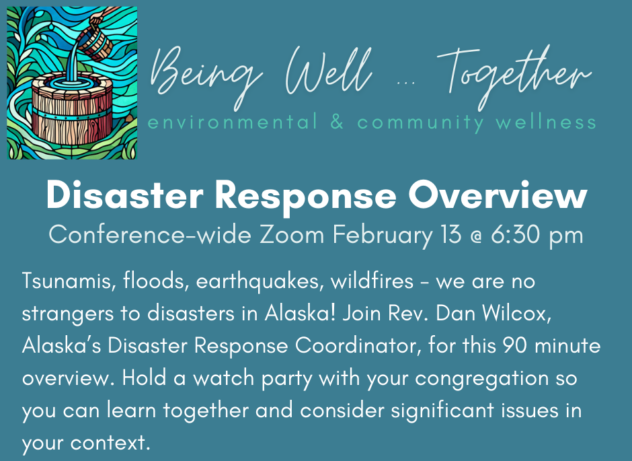 Being Well ... Together
environmental & community wellness

Disaster Response Overview
Conference-wide Zoom February 13 @ 6:30 pm

Tsunamis, floods, earthquakes, wildfires - we are no strangers to disasters in Alaska! Join Rev. Dan Wilcox, Alaska's Disaster Response Coordinator, for this 90 minute overview. Hold a watch party with your congregation so you can learn together and consider significant issues in your context.